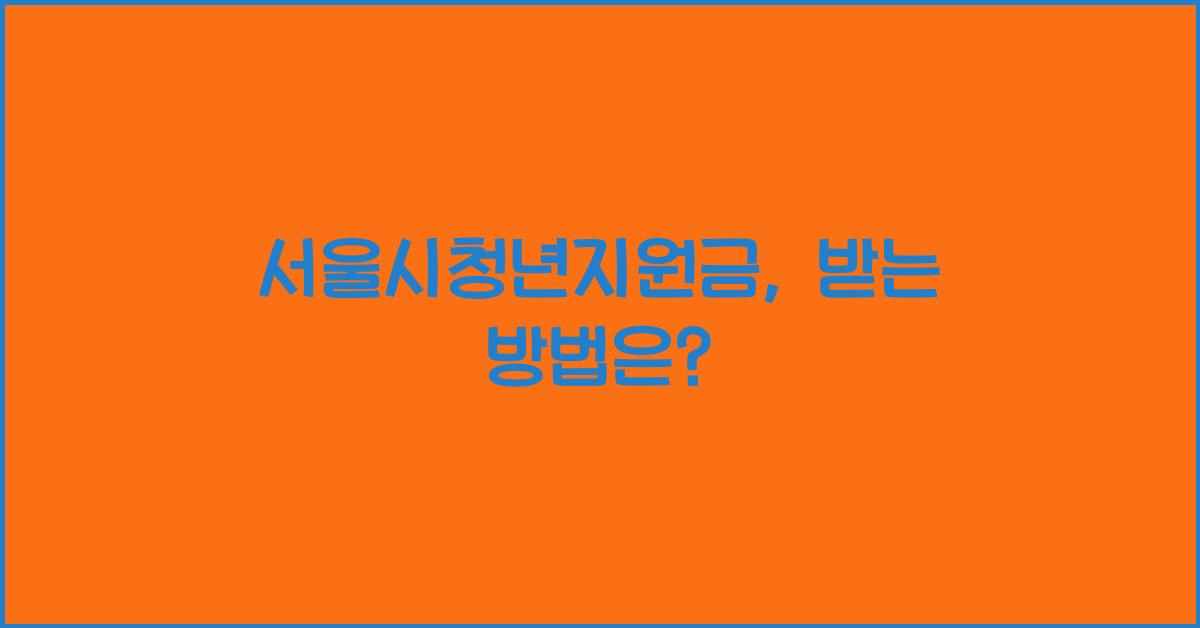 서울시청년지원금, 받는 방법은?